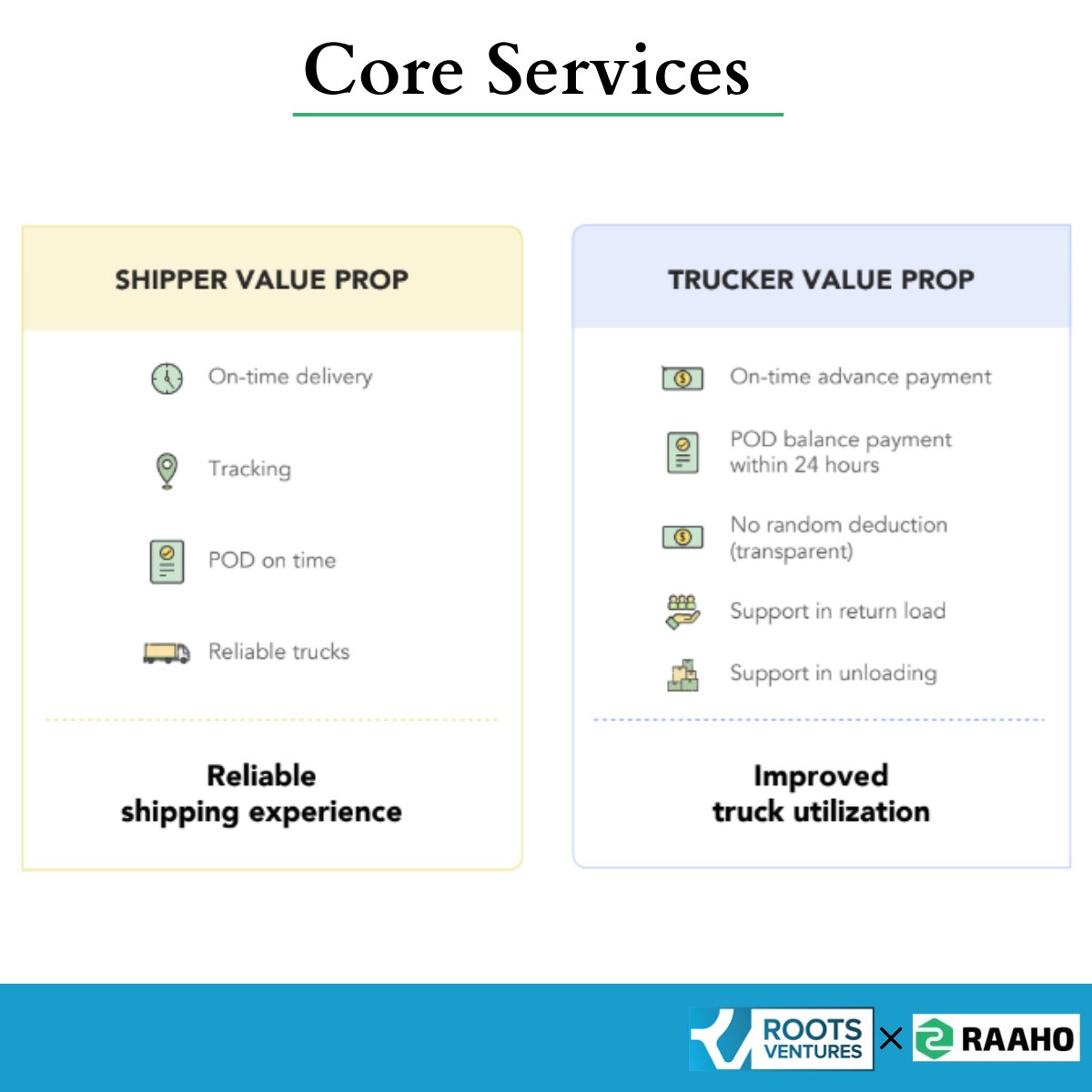 Core Services

SHIPPER VALUE PROP

On-time delivery

Tracking

POD on time

Reliable trucks

Reliable shipping experience

TRUCKER VALUE PROP

On-time advance payment

POD balance payment within 24 hours

No random deduction (transparent)

Support in return load

Support in unloading

Improved truck utilization

ROOTS VENTURES × RAAHO